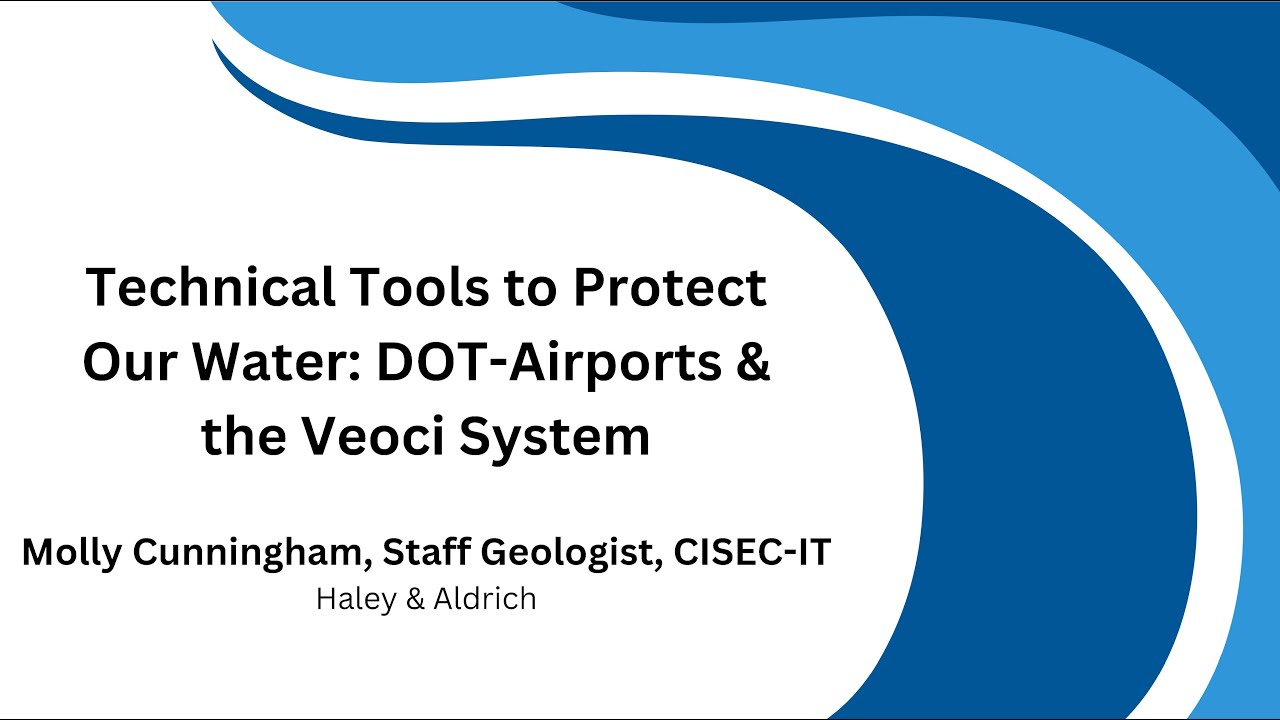 Technical Tools to Protect Our Water: DOT-Airports & the Veoci System

Molly Cunningham, Staff Geologist, CISEC-IT
Haley & Aldrich